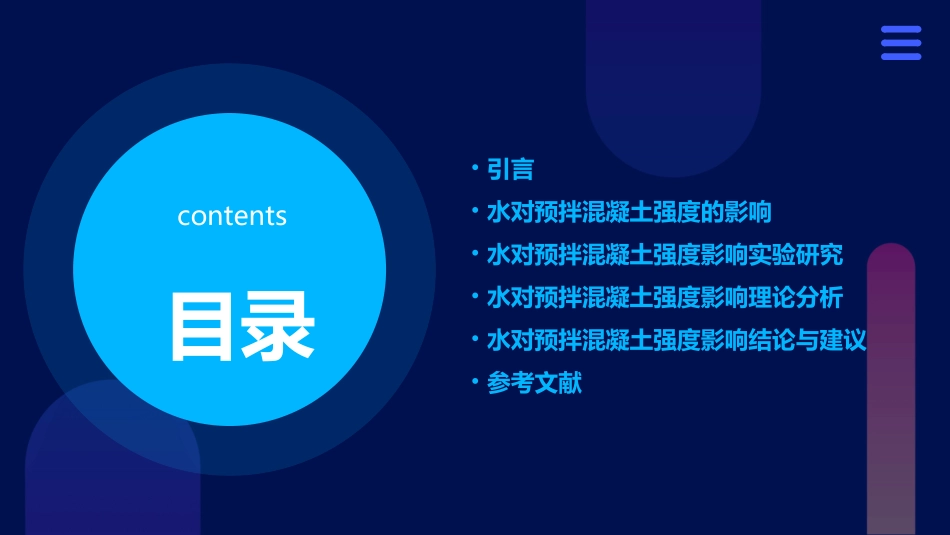 contents

目录

• 引言
• 水对预拌混凝土强度的影响
• 水对预拌混凝土强度影响实验研究
• 水对预拌混凝土强度影响理论分析
• 水对预拌混凝土强度影响结论与建议
• 参考文献